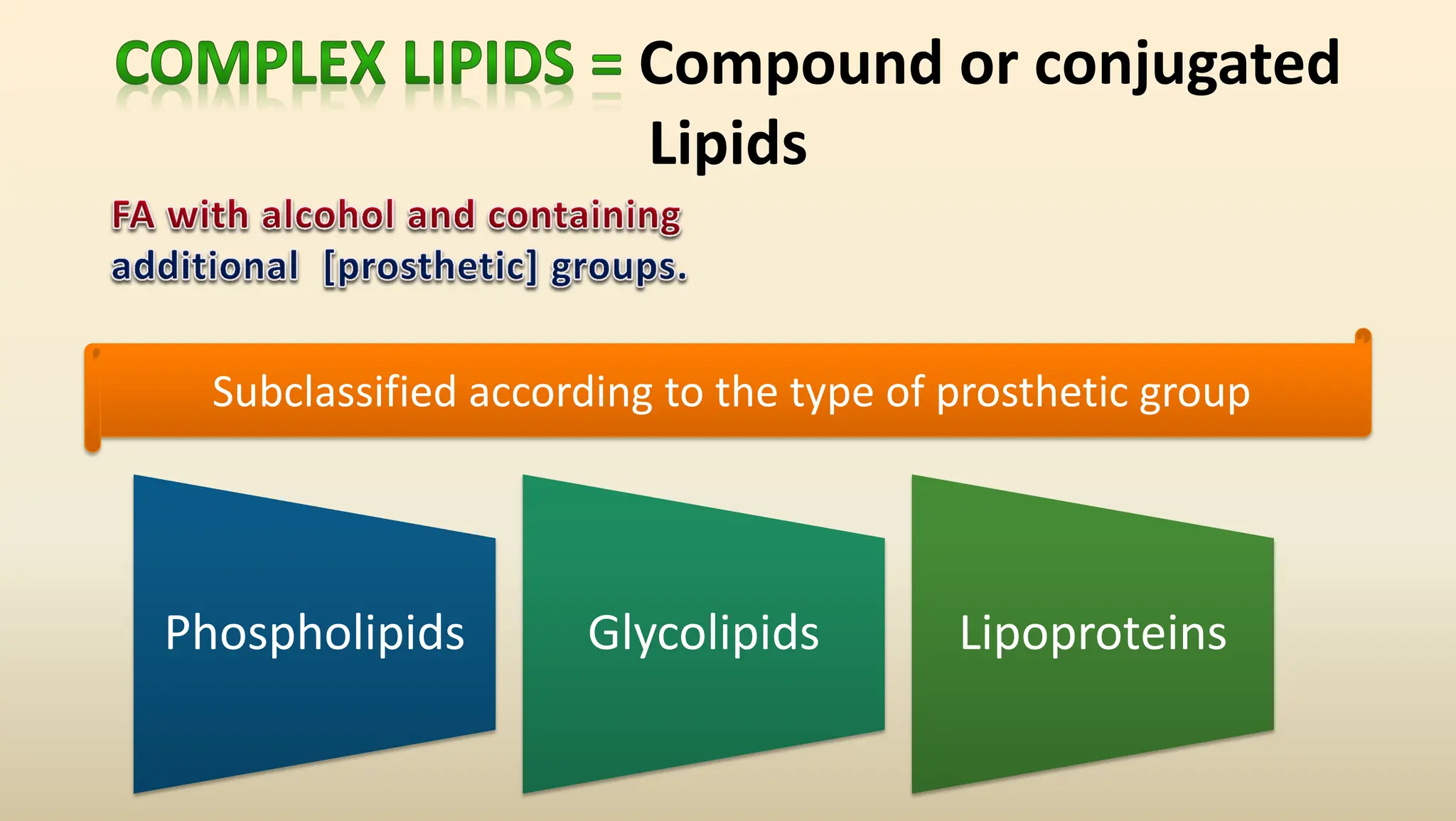 COMPLEX LIPIDS = Compound or conjugated Lipids

FA with alcohol and containing additional [prosthetic] groups.

Subclassified according to the type of prosthetic group

Phospholipids

Glycolipids

Lipoproteins